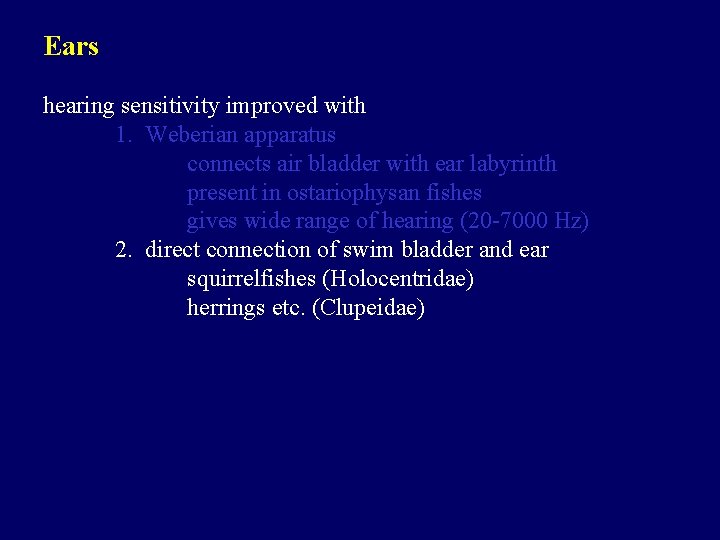 Ears

hearing sensitivity improved with

1. Weberian apparatus
connects air bladder with ear labyrinth
present in ostariophysan fishes
gives wide range of hearing (20-7000 Hz)

2. direct connection of swim bladder and ear
squirrelfishes (Holocentridae)
herrings etc. (Clupeidae)